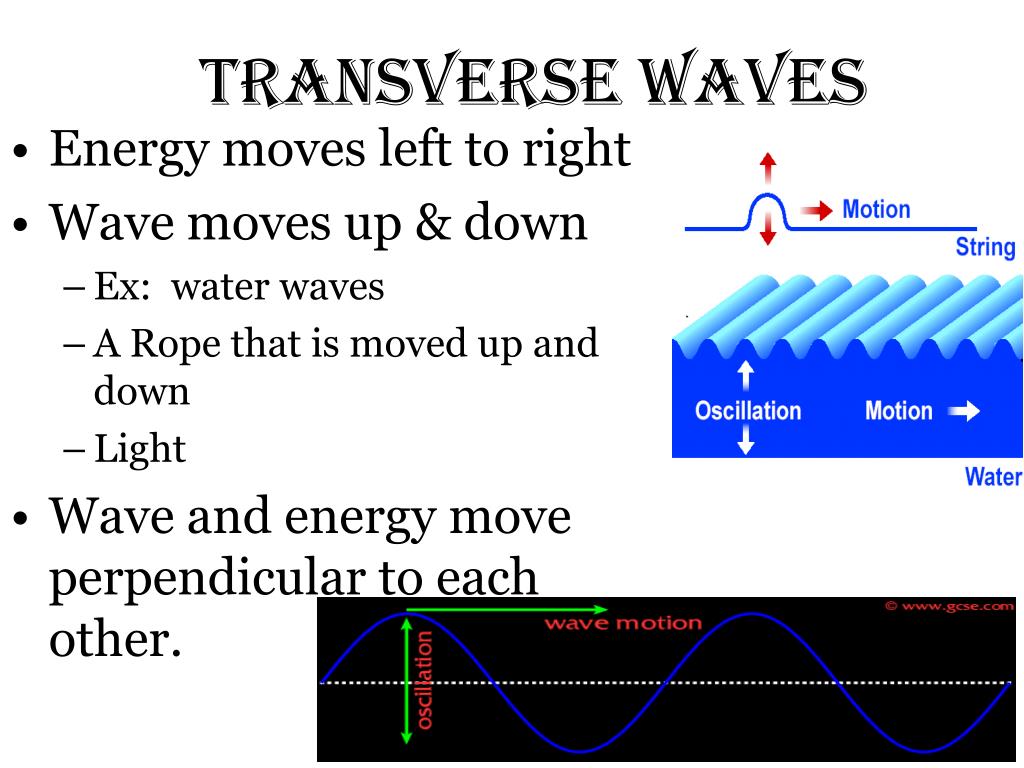 TRANSVERSE WAVES

• Energy moves left to right
• Wave moves up & down
– Ex: water waves
– A Rope that is moved up and down
– Light
• Wave and energy move perpendicular to each other.

Motion
String

Oscillation
Motion
Water

© www.gcse.com
wave motion
oscillation